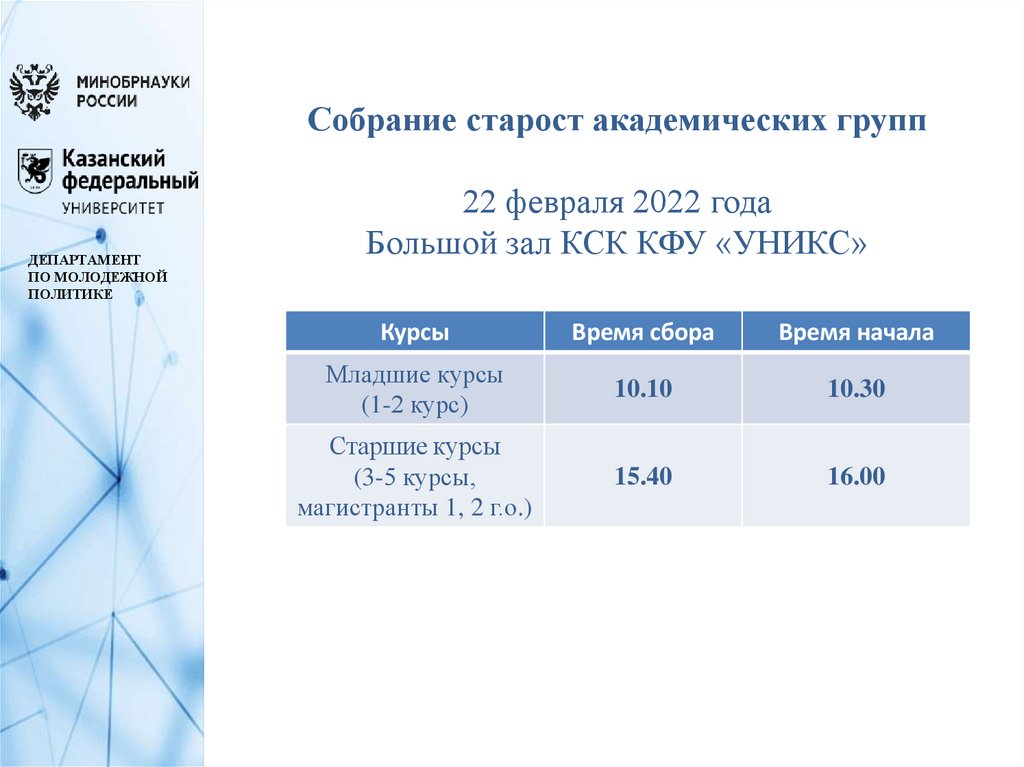 МИНОБРНАУКИ РОССИИ

Казанский федеральный УНИВЕРСИТЕТ

ДЕПАРТАМЕНТ ПО МОЛОДЕЖНОЙ ПОЛИТИКЕ

Собрание старост академических групп

22 февраля 2022 года
Большой зал КСК КФУ «УНИКС»

| Курсы | Время сбора | Время начала |
|---|---|---|
| Младшие курсы (1-2 курс) | 10.10 | 10.30 |
| Старшие курсы (3-5 курсы, магистранты 1, 2 г.о.) | 15.40 | 16.00 |